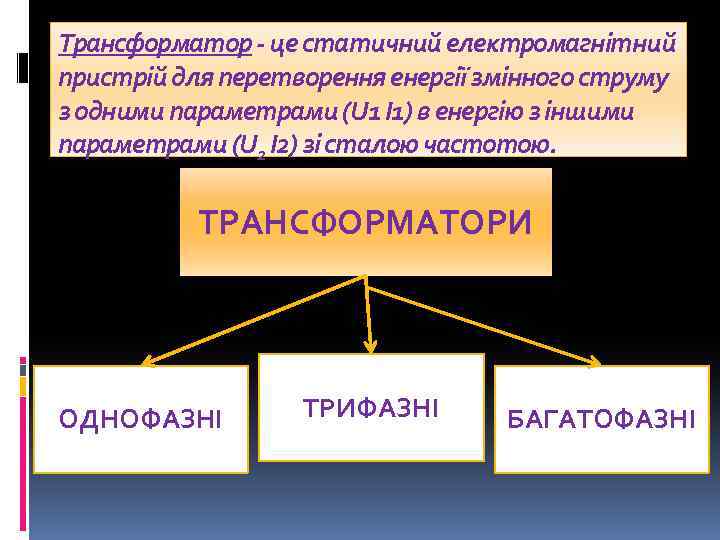 Трансформатор - це статичний електромагнітний пристрій для перетворення енергії змінного струму з одними параметрами (U1 I1) в енергію з іншими параметрами ($U_2$ I2) зі сталою частотою.

ТРАНСФОРМАТОРИ

ОДНОФАЗНІ

ТРИФАЗНІ

БАГАТОФАЗНІ